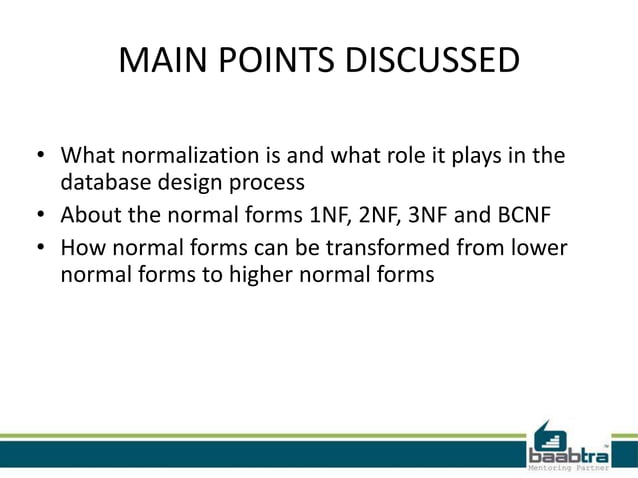 MAIN POINTS DISCUSSED

• What normalization is and what role it plays in the database design process
• About the normal forms 1NF, 2NF, 3NF and BCNF
• How normal forms can be transformed from lower normal forms to higher normal forms

baabtra™
Mentoring Partner